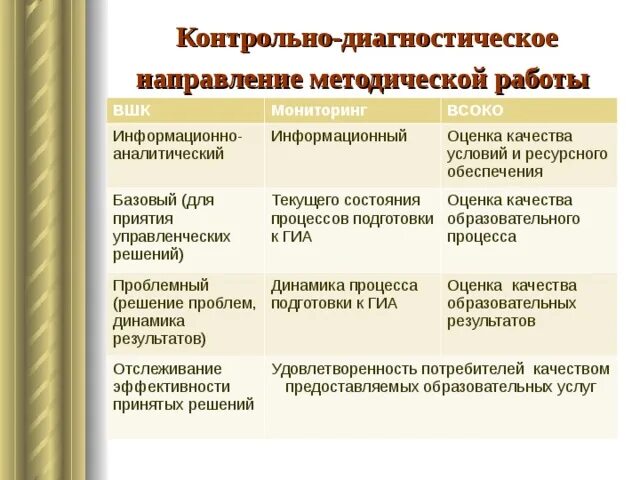 Контрольно-диагностическое направление методической работы

| ВШК | Мониторинг | ВСОКО |
|---|---|---|
| Информационно-аналитический | Информационный | Оценка качества условий и ресурсного обеспечения |
| Базовый (для приятия управленческих решений) | Текущего состояния процессов подготовки к ГИА | Оценка качества образовательного процесса |
| Проблемный (решение проблем, динамика результатов) | Динамика процесса подготовки к ГИА | Оценка качества образовательных результатов |
| Отслеживание эффективности принятых решений | Удовлетворенность потребителей качеством предоставляемых образовательных услуг | |